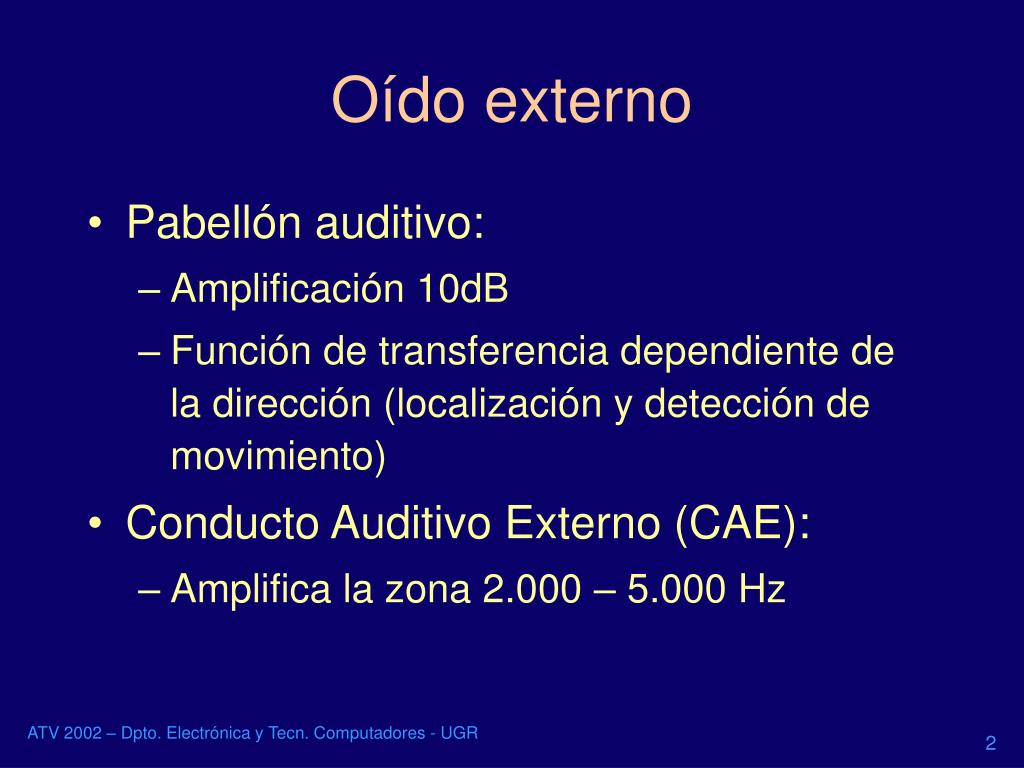 Oído externo

• Pabellón auditivo:
– Amplificación 10dB
– Función de transferencia dependiente de la dirección (localización y detección de movimiento)
• Conducto Auditivo Externo (CAE):
– Amplifica la zona 2.000 – 5.000 Hz

ATV 2002 – Dpto. Electrónica y Tecn. Computadores - UGR

2